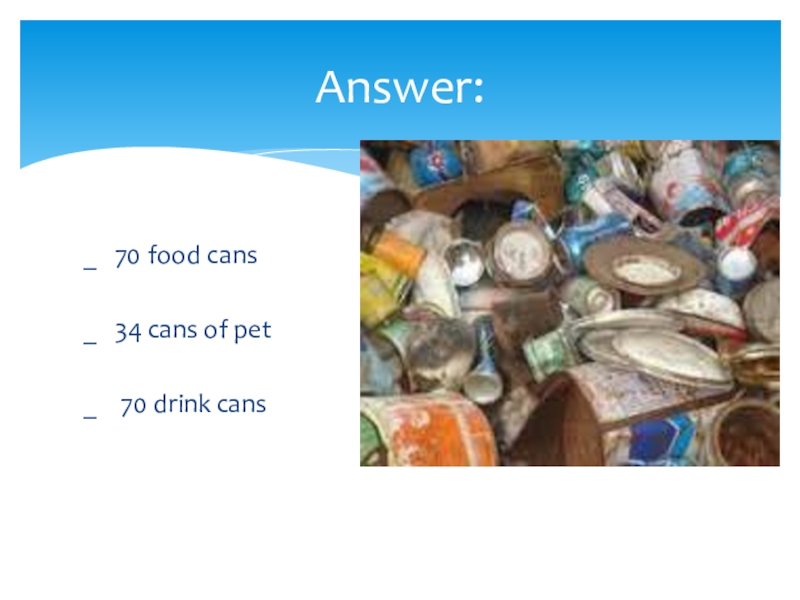 Answer:

_ 70 food cans

_ 34 cans of pet

_ 70 drink cans